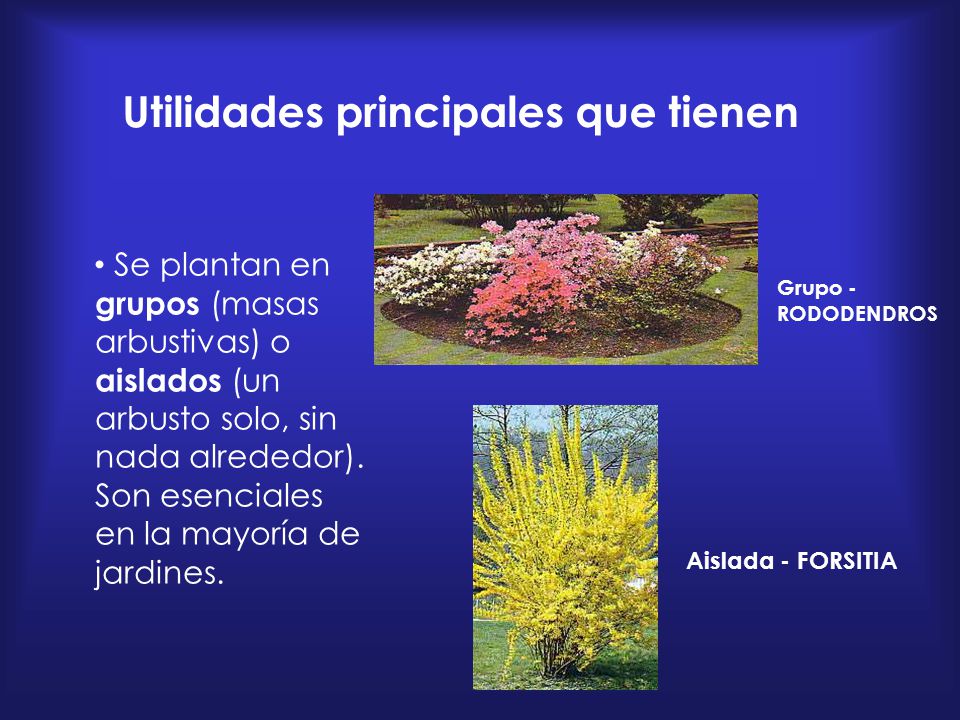 Utilidades principales que tienen

• Se plantan en grupos (masas arbustivas) o aislados (un arbusto solo, sin nada alrededor). Son esenciales en la mayoría de jardines.

Grupo - RODODENDROS

Aislada - FORSITIA